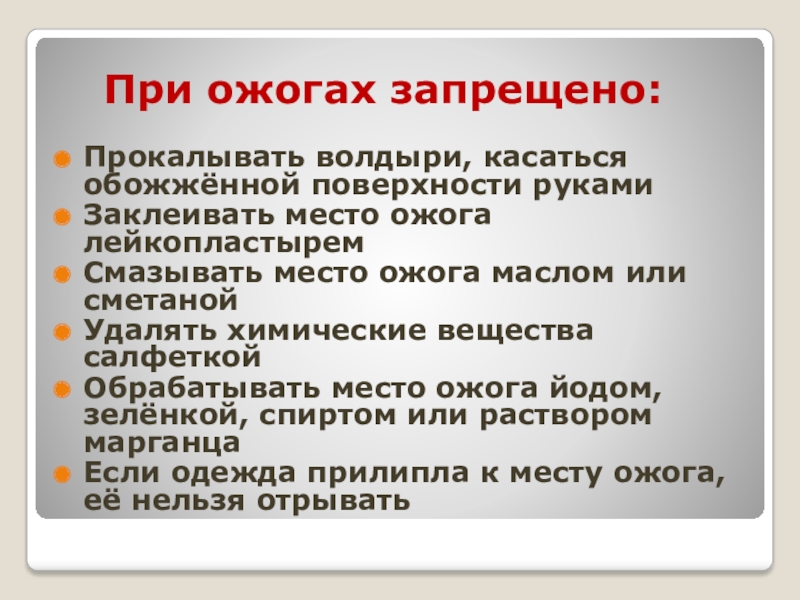 При ожогах запрещено:

Прокалывать волдыри, касаться обожжённой поверхности руками

Заклеивать место ожога лейкопластырем

Смазывать место ожога маслом или сметаной

Удалять химические вещества салфеткой

Обрабатывать место ожога йодом, зелёнкой, спиртом или раствором марганца

Если одежда прилипла к месту ожога, её нельзя отрывать